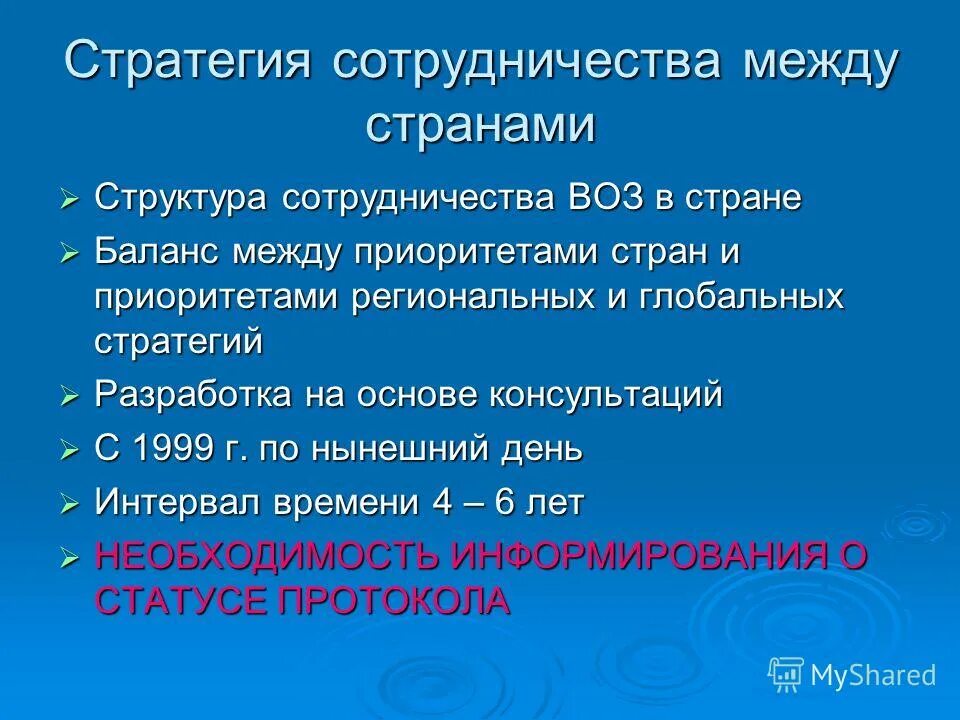 Стратегия сотрудничества между странами

➢ Структура сотрудничества ВОЗ в стране
➢ Баланс между приоритетами стран и приоритетами региональных и глобальных стратегий
➢ Разработка на основе консультаций
➢ С 1999 г. по нынешний день
➢ Интервал времени 4 – 6 лет
➢ НЕОБХОДИМОСТЬ ИНФОРМИРОВАНИЯ О СТАТУСЕ ПРОТОКОЛА

MyShared